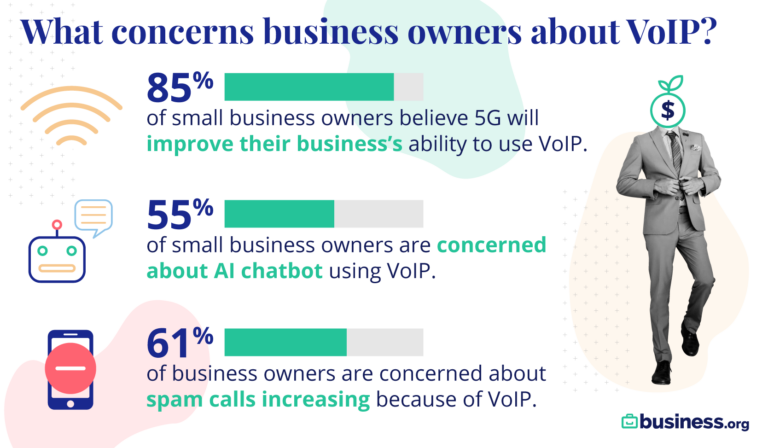 What concerns business owners about VoIP?

85%
of small business owners believe 5G will improve their business's ability to use VoIP.

55%
of small business owners are concerned about AI chatbot using VoIP.

61%
of business owners are concerned about spam calls increasing because of VoIP.

$

business.org